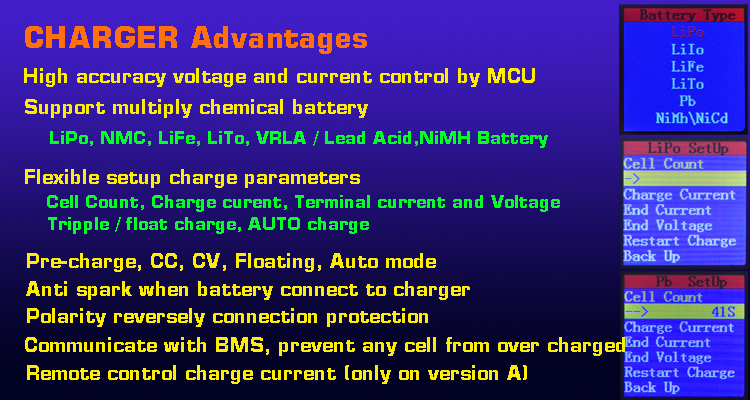 CHARGER Advantages

High accuracy voltage and current control by MCU

Support multiply chemical battery

LiPo, NMC, LiFe, LiTo, VRLA / Lead Acid,NiMH Battery

Flexible setup charge parameters

Cell Count, Charge curent, Terminal current and Voltage

Tripple / float charge, AUTO charge

Pre-charge, CC, CV, Floating, Auto mode

Anti spark when battery connect to charger

Polarity reversely connection protection

Communicate with BMS, prevent any cell from over charged

Remote control charge current (only on version A)

Battery Type
LiPo
LiIo
LiFe
LiTo
Pb
NiMh\NiCd

LiPo SetUp
Cell Count
->
Charge Current
End Current
End Voltage
Restart Charge
Back Up

Pb SetUp
Cell Count
--> 41S
Charge Current
End Current
End Voltage
Restart Charge
Back Up